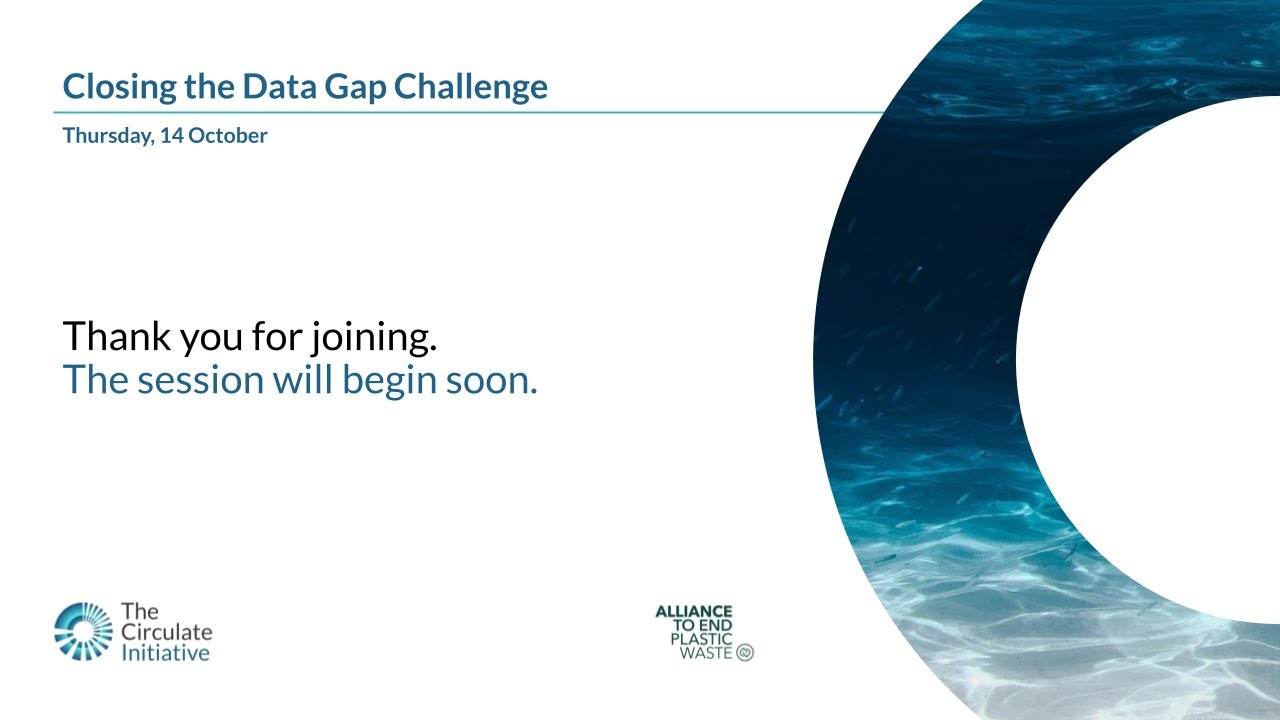 Closing the Data Gap Challenge

Thursday, 14 October

Thank you for joining.
The session will begin soon.

The Circulate Initiative

ALLIANCE TO END PLASTIC WASTE